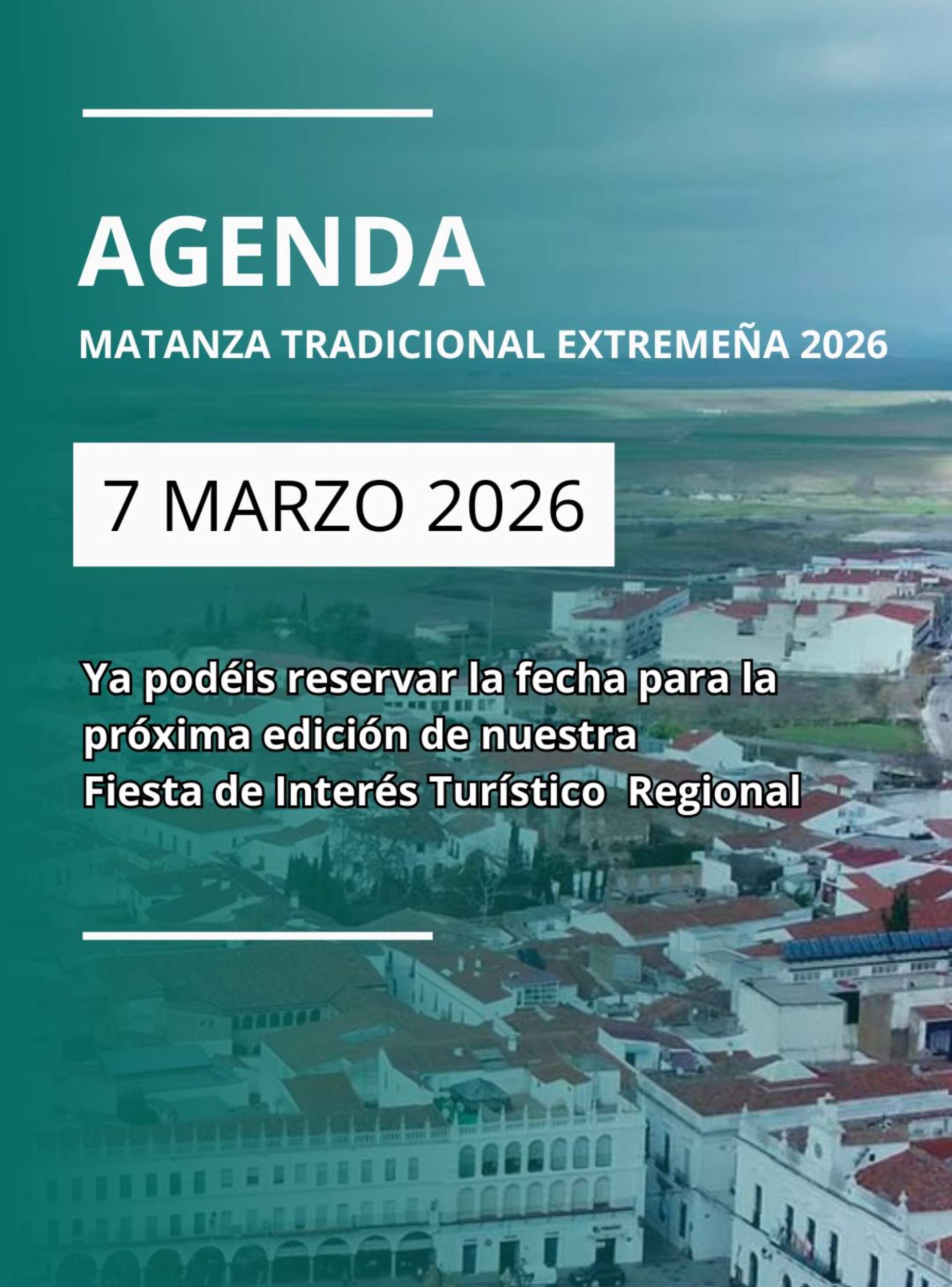 AGENDA

MATANZA TRADICIONAL EXTREMEÑA 2026

7 MARZO 2026

Ya podéis reservar la fecha para la próxima edición de nuestra Fiesta de Interés Turístico Regional